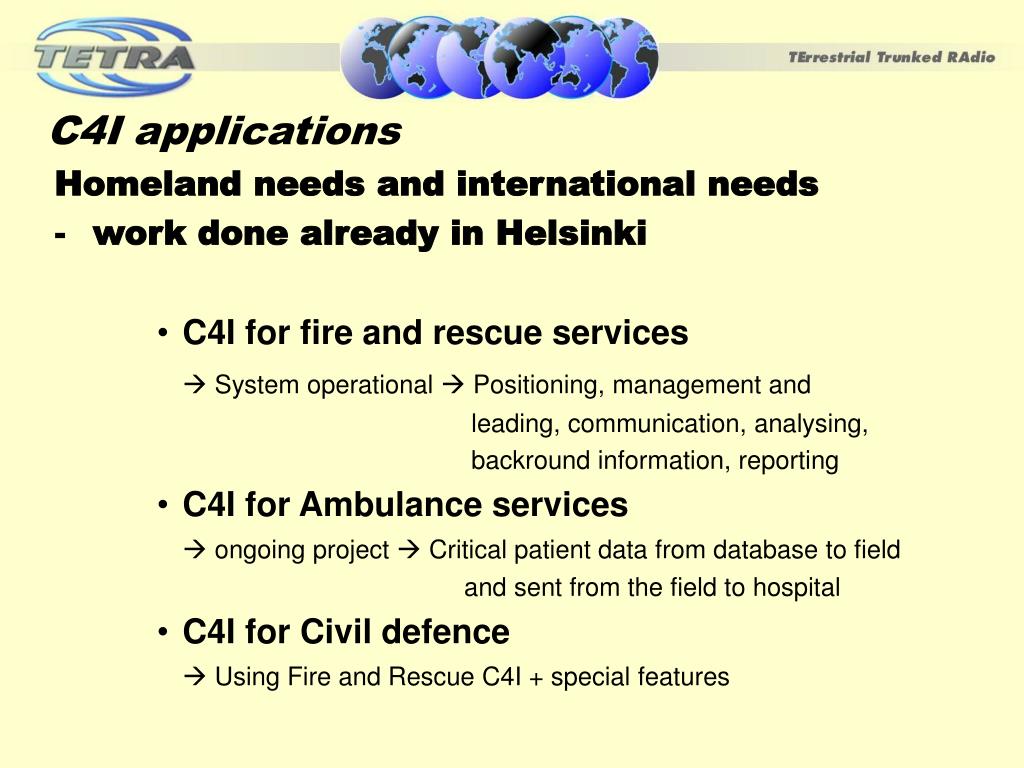 TETRA

TErrestrial Trunked RAdio

C4I applications
Homeland needs and international needs
- work done already in Helsinki

• C4I for fire and rescue services
→ System operational → Positioning, management and leading, communication, analysing, backround information, reporting

• C4I for Ambulance services
→ ongoing project → Critical patient data from database to field and sent from the field to hospital

• C4I for Civil defence
→ Using Fire and Rescue C4I + special features